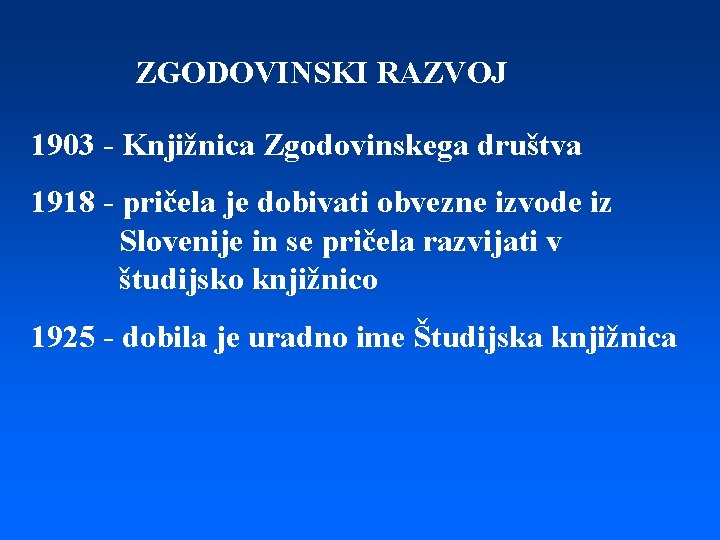 ZGODOVINSKI RAZVOJ

1903 - Knjižnica Zgodovinskega društva

1918 - pričela je dobivati obvezne izvode iz Slovenije in se pričela razvijati v študijsko knjižnico

1925 - dobila je uradno ime Študijska knjižnica